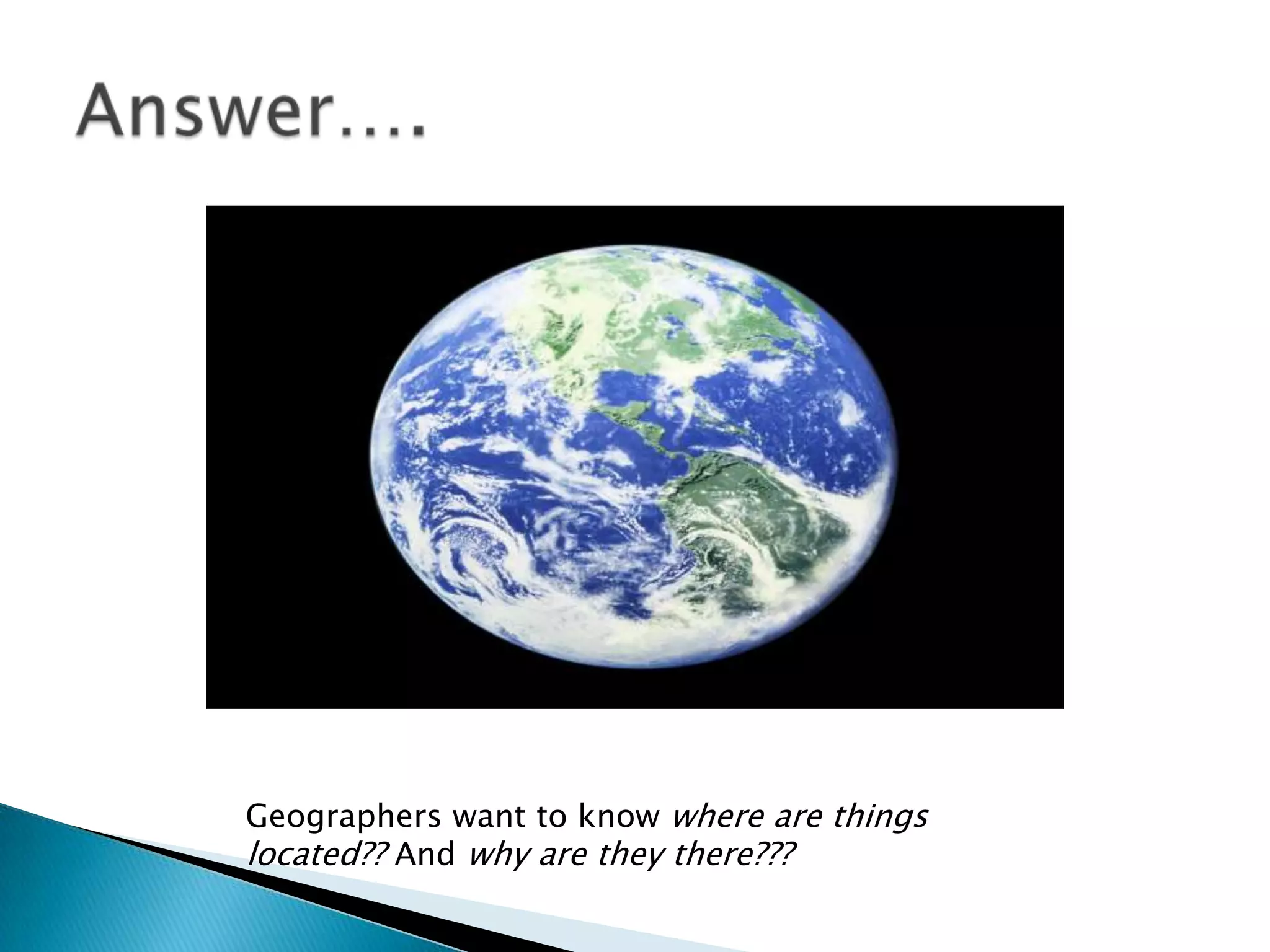 Answer....

Geographers want to know where are things located?? And why are they there???